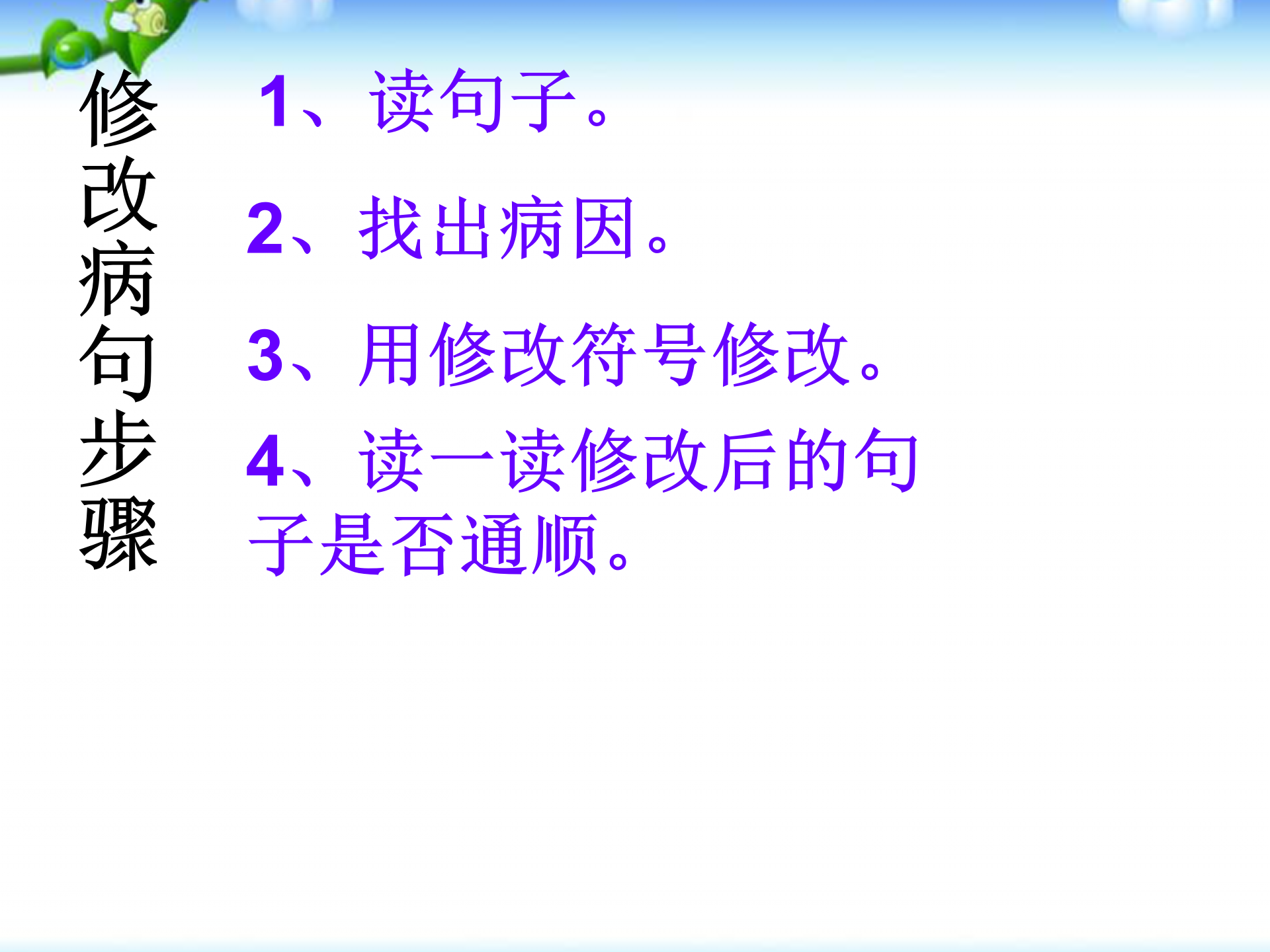 修改病句步骤

1、读句子。

2、找出病因。

3、用修改符号修改。

4、读一读修改后的句子是否通顺。